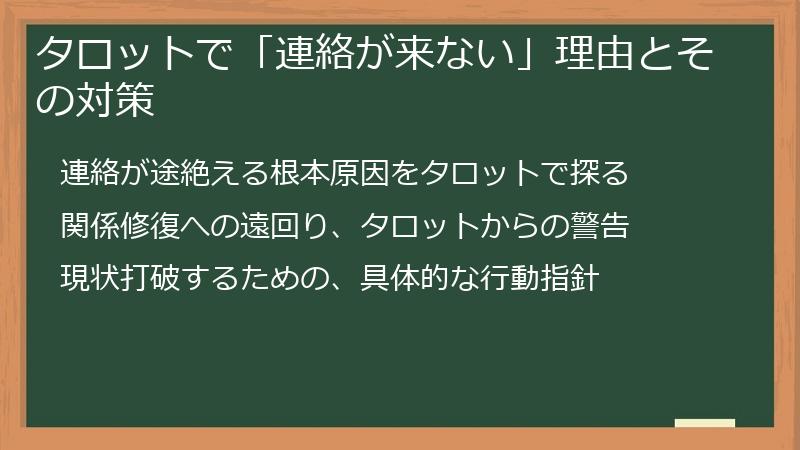 タロットで「連絡が来ない」理由とその対策

連絡が途絶える根本原因をタロットで探る

関係修復への遠回り、タロットからの警告

現状打破するための、具体的な行動指針